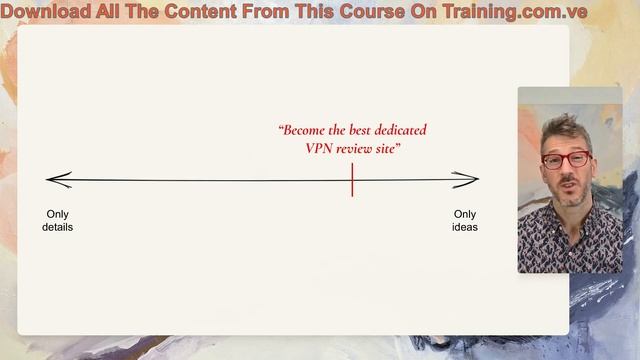 Download All The Content From This Course On Training.com.ve

“Become the best dedicated VPN review site”

Only details

Only ideas